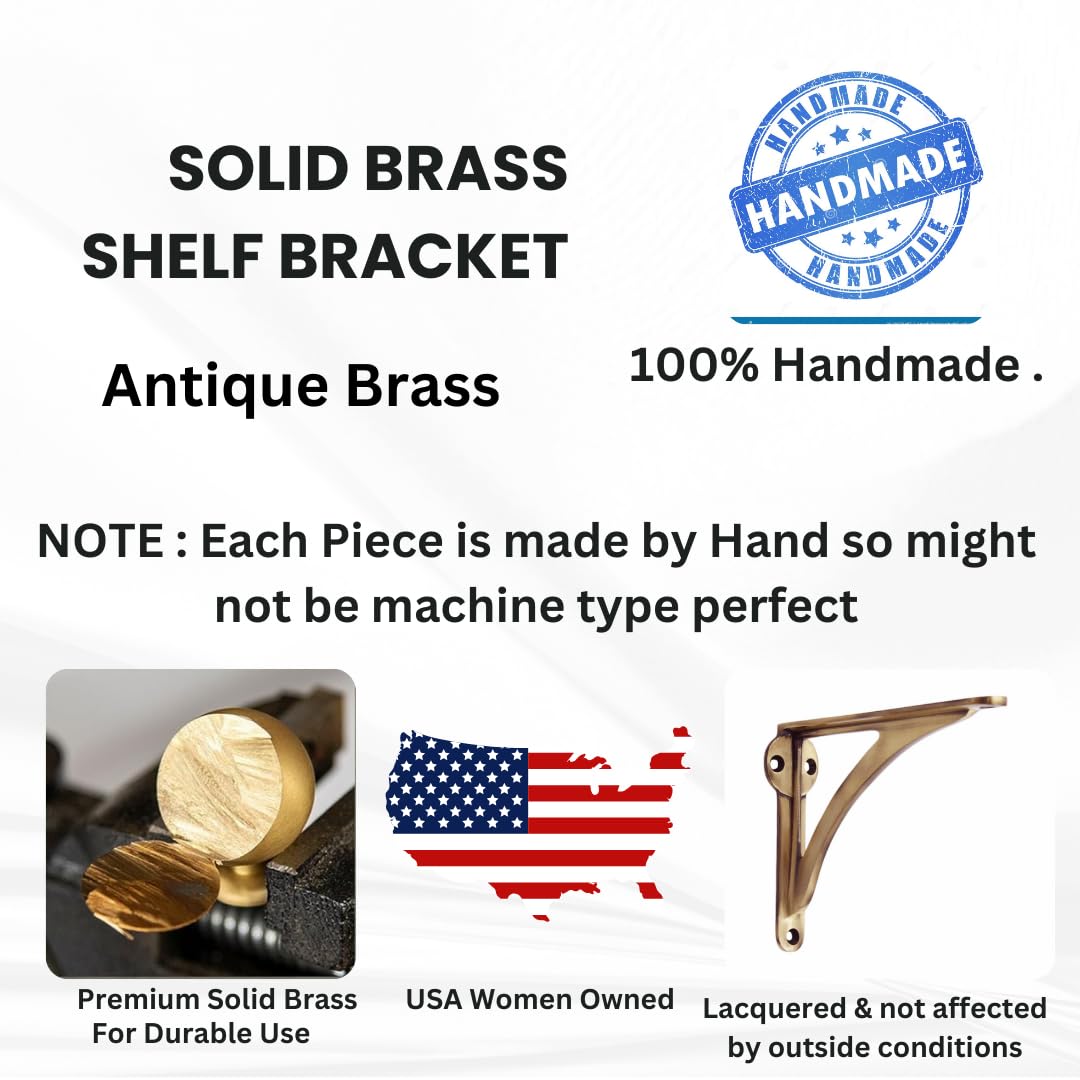 SOLID BRASS SHELF BRACKET

Antique Brass

HANDMADE
HANDMADE
HANDMADE

100% Handmade .

NOTE : Each Piece is made by Hand so might not be machine type perfect

Premium Solid Brass For Durable Use

USA Women Owned

Lacquered & not affected by outside conditions